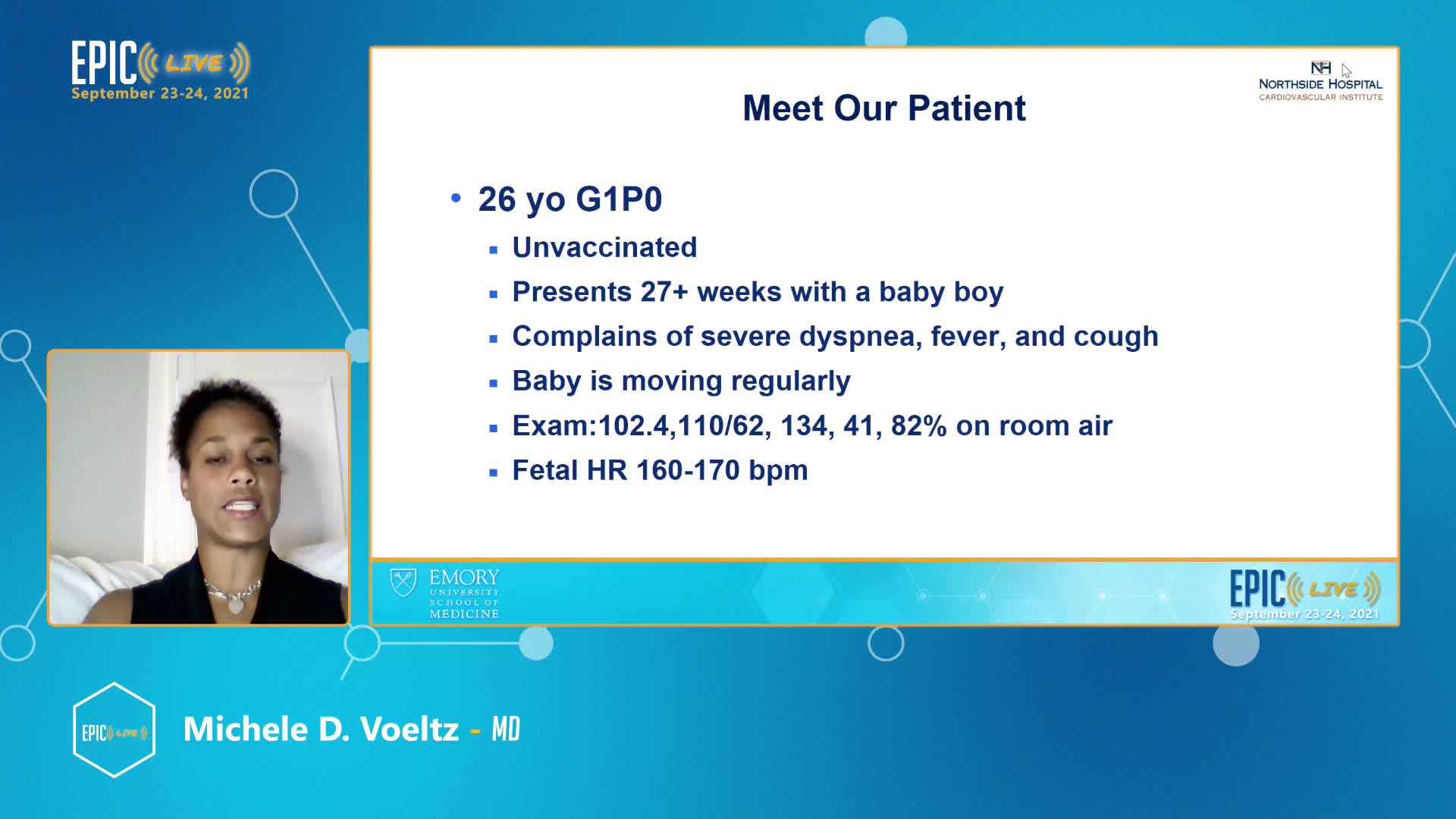 EPIC LIVE
September 23-24, 2021

NH
NORTHSIDE HOSPITAL
CARDIOVASCULAR INSTITUTE

Meet Our Patient

• 26 yo G1P0
  ▪ Unvaccinated
  ▪ Presents 27+ weeks with a baby boy
  ▪ Complains of severe dyspnea, fever, and cough
  ▪ Baby is moving regularly
  ▪ Exam:102.4,110/62, 134, 41, 82% on room air
  ▪ Fetal HR 160-170 bpm

EMORY UNIVERSITY SCHOOL OF MEDICINE

EPIC LIVE
September 23-24, 2021

EPIC LIVE

Michele D. Voeltz - MD